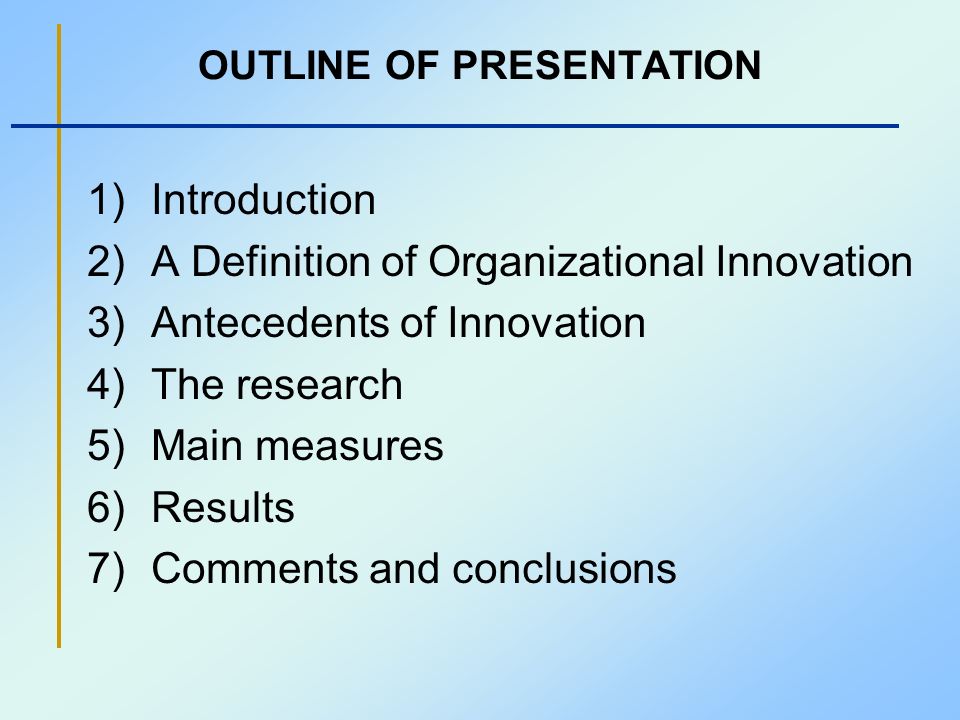 OUTLINE OF PRESENTATION

1) Introduction
2) A Definition of Organizational Innovation
3) Antecedents of Innovation
4) The research
5) Main measures
6) Results
7) Comments and conclusions